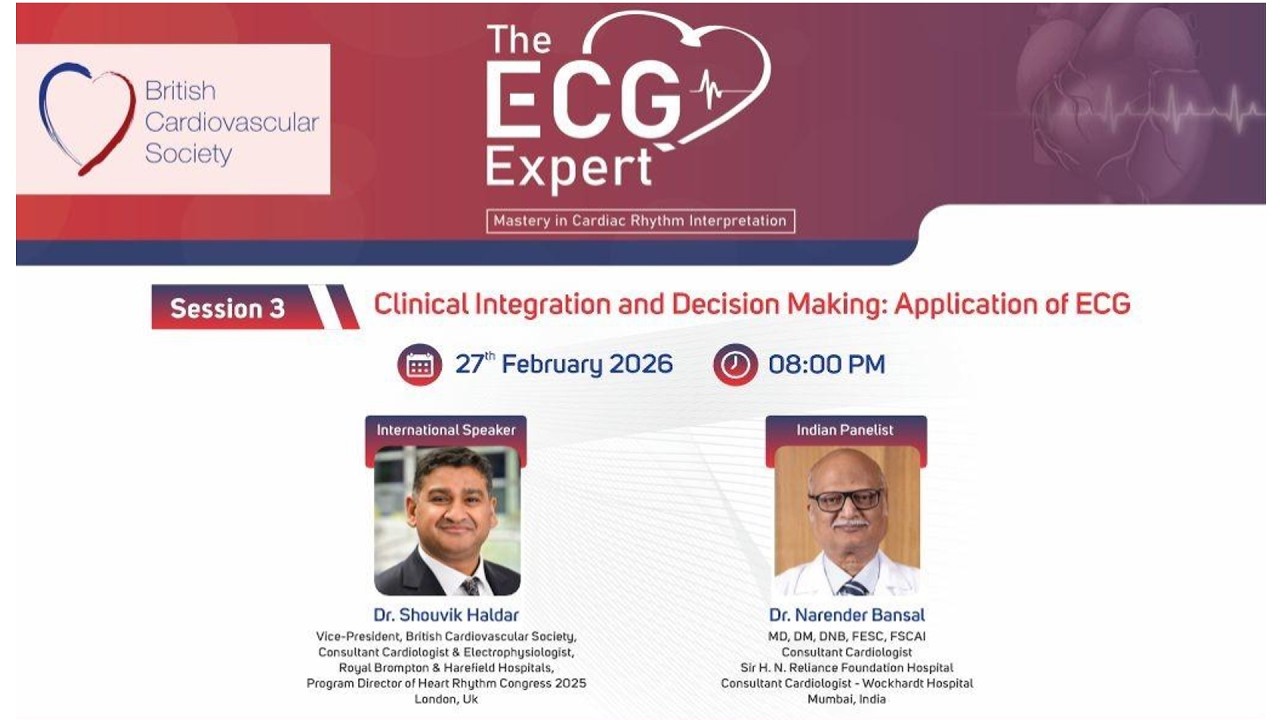 British Cardiovascular Society

The ECG Expert

Mastery in Cardiac Rhythm Interpretation

Session 3

Clinical Integration and Decision Making: Application of ECG

27$^{th}$ February 2026

08:00 PM

International Speaker

Dr. Shouvik Haldar

Vice-President, British Cardiovascular Society, Consultant Cardiologist & Electrophysiologist, Royal Brompton & Harefield Hospitals, Program Director of Heart Rhythm Congress 2025 London, Uk

Indian Panelist

Dr. Narender Bansal

MD, DM, DNB, FESC, FSCAI
Consultant Cardiologist
Sir H. N. Reliance Foundation Hospital
Consultant Cardiologist - Wockhardt Hospital
Mumbai, India